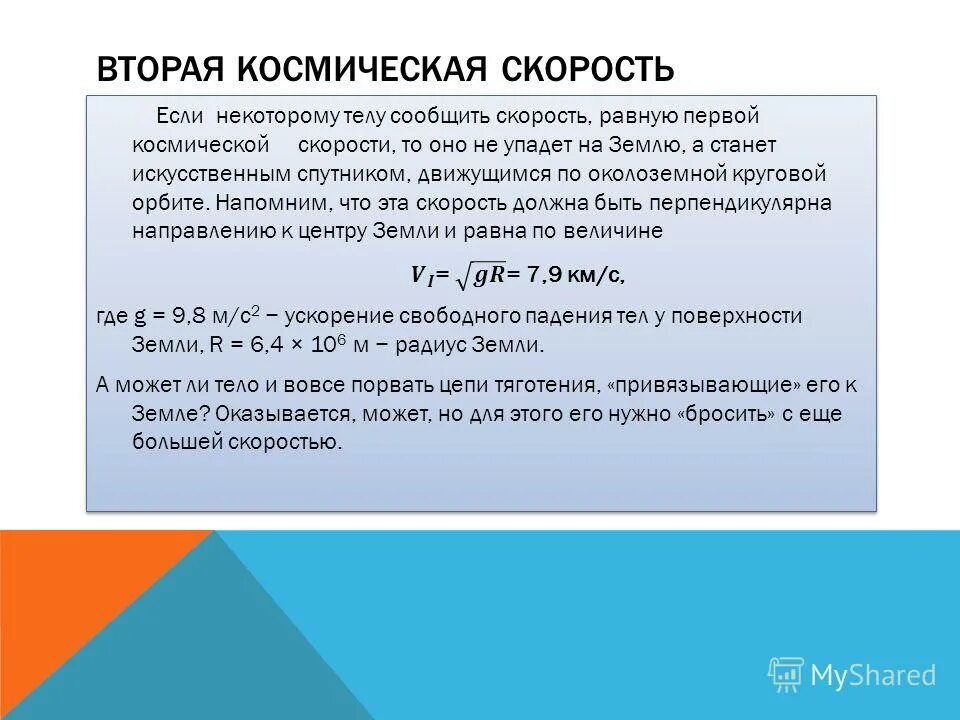 ВТОРАЯ КОСМИЧЕСКАЯ СКОРОСТЬ

Если некоторому телу сообщить скорость, равную первой космической скорости, то оно не упадет на Землю, а станет искусственным спутником, движущимся по околоземной круговой орбите. Напомним, что эта скорость должна быть перпендикулярна направлению к центру Земли и равна по величине

$V_I = \sqrt{gR} = 7{,}9$ км/с,

где g = 9,8 м/с$^2$ − ускорение свободного падения тел у поверхности Земли, R = 6,4 × 10$^6$ м − радиус Земли.

А может ли тело и вовсе порвать цепи тяготения, «привязывающие» его к Земле? Оказывается, может, но для этого его нужно «бросить» с еще большей скоростью.

MyShared